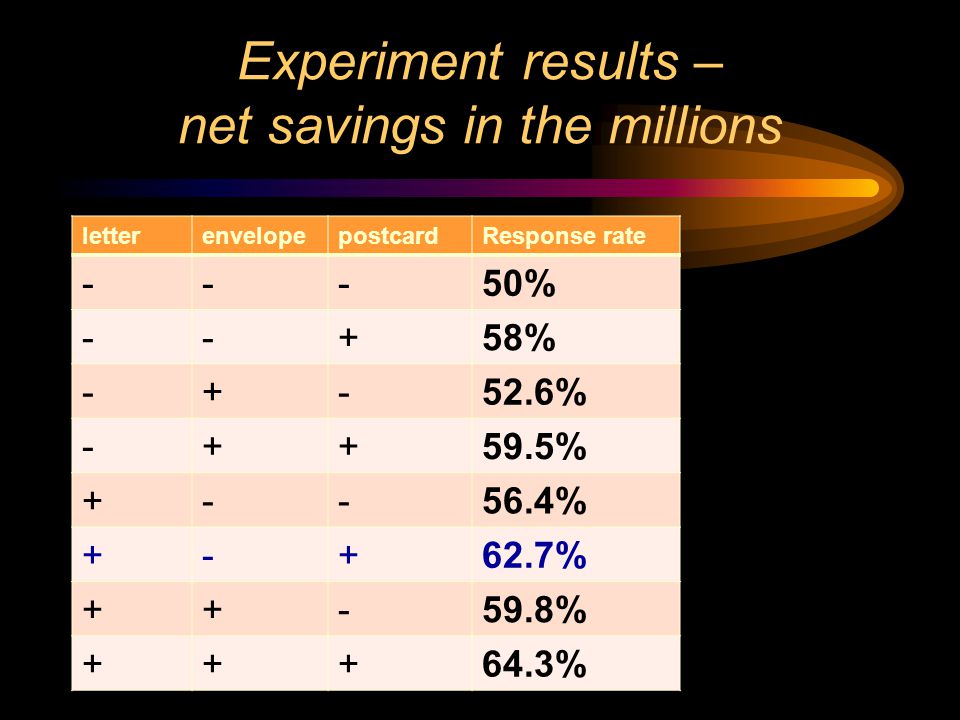 Experiment results – net savings in the millions

| letter | envelope | postcard | Response rate |
|---|---|---|---|
| - | - | - | 50% |
| - | - | + | 58% |
| - | + | - | 52.6% |
| - | + | + | 59.5% |
| + | - | - | 56.4% |
| + | - | + | 62.7% |
| + | + | - | 59.8% |
| + | + | + | 64.3% |